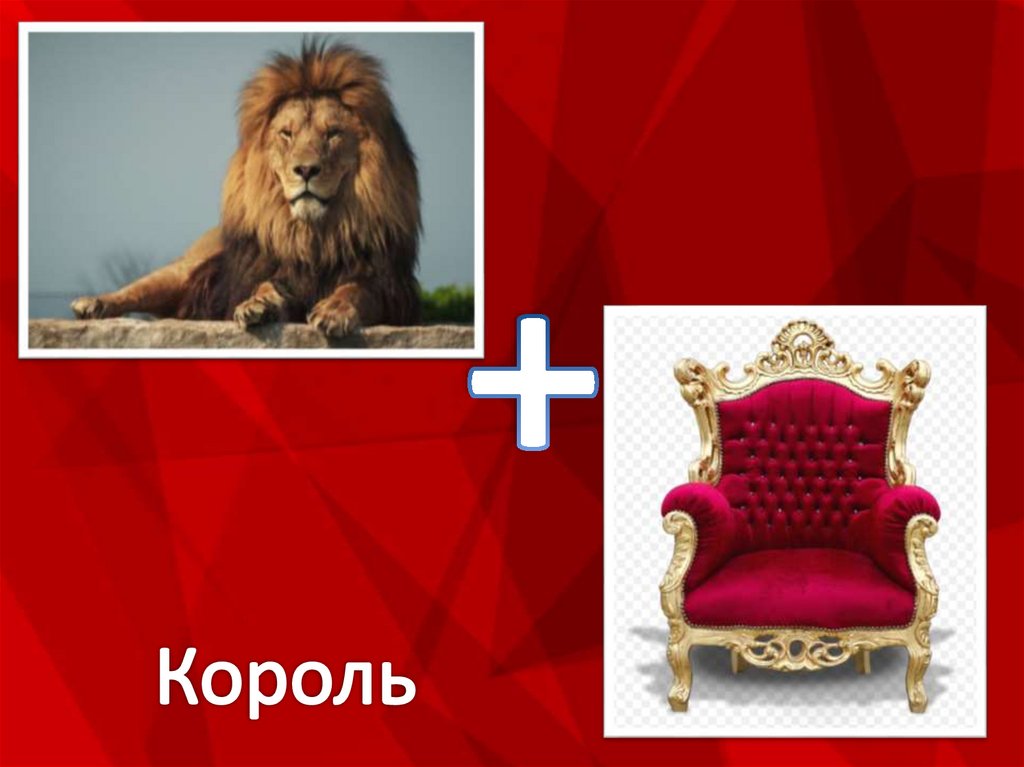 +

Король